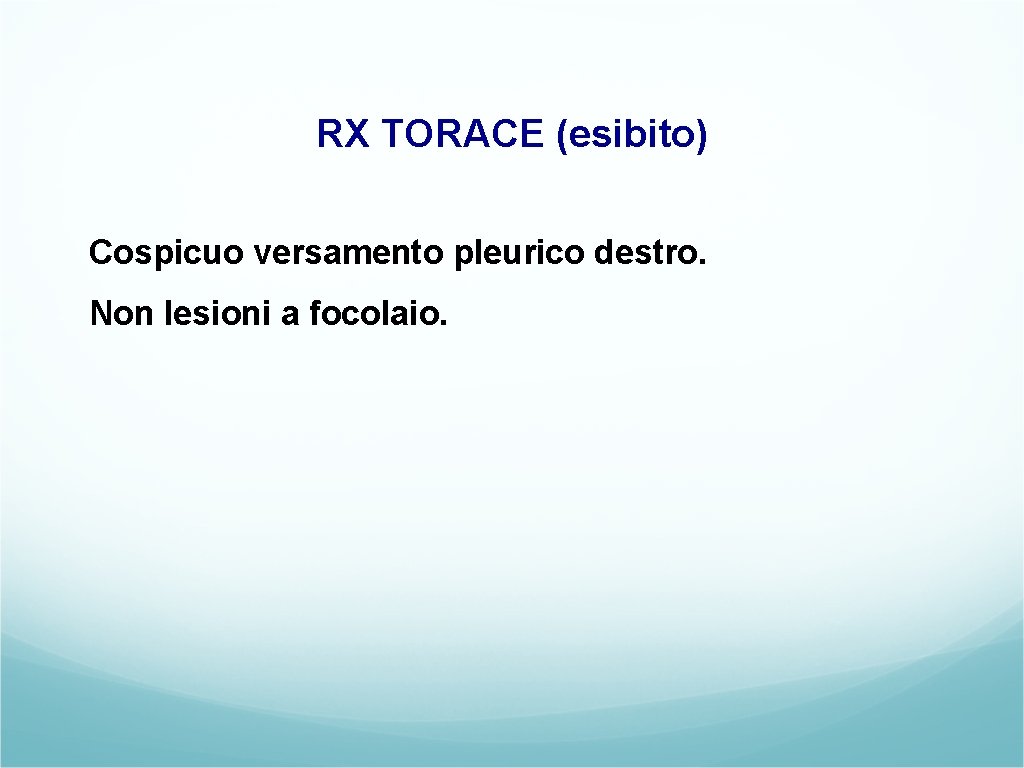 RX TORACE (esibito)

Cospicuo versamento pleurico destro.

Non lesioni a focolaio.